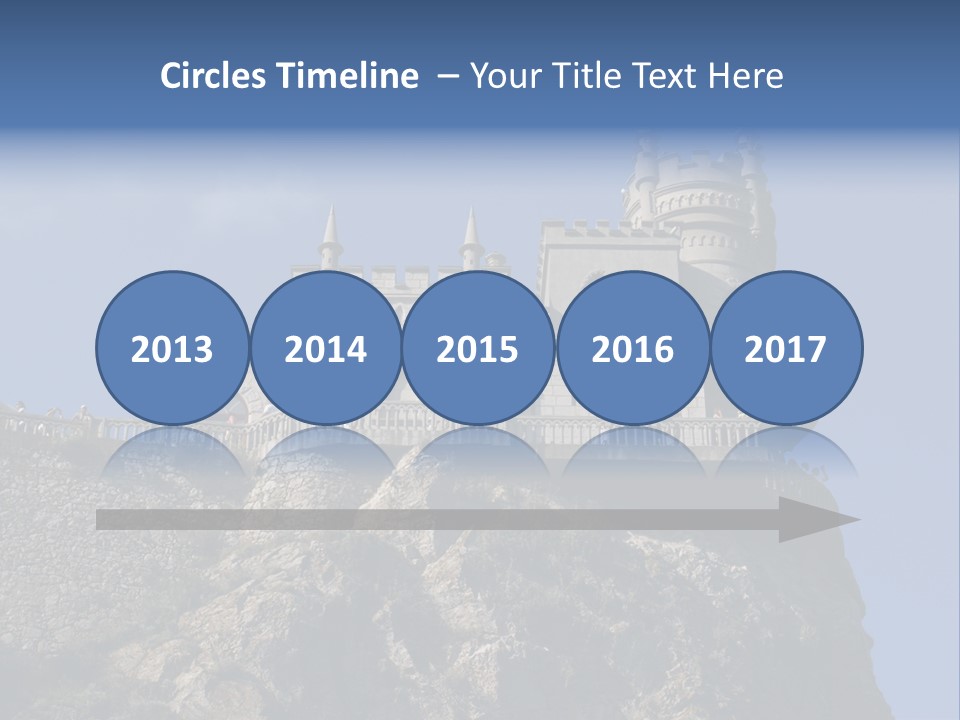 Circles Timeline – Your Title Text Here

2013 2014 2015 2016 2017